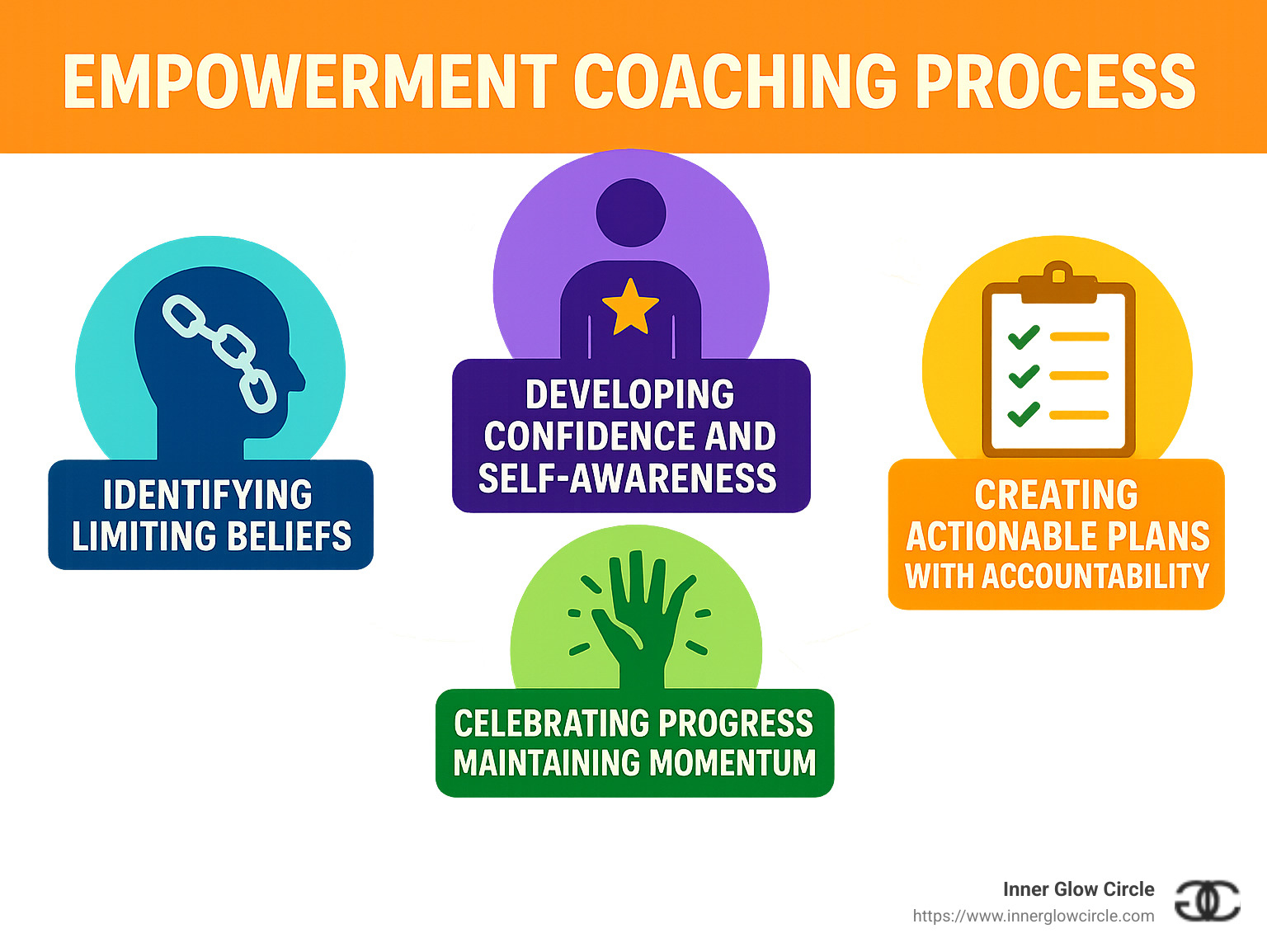 EMPOWERMENT COACHING PROCESS

IDENTIFYING LIMITING BELIEFS

DEVELOPING CONFIDENCE AND SELF-AWARENESS

CREATING ACTIONABLE PLANS WITH ACCOUNTABILITY

CELEBRATING PROGRESS MAINTAINING MOMENTUM

Inner Glow Circle
https://www.innerglowcircle.com